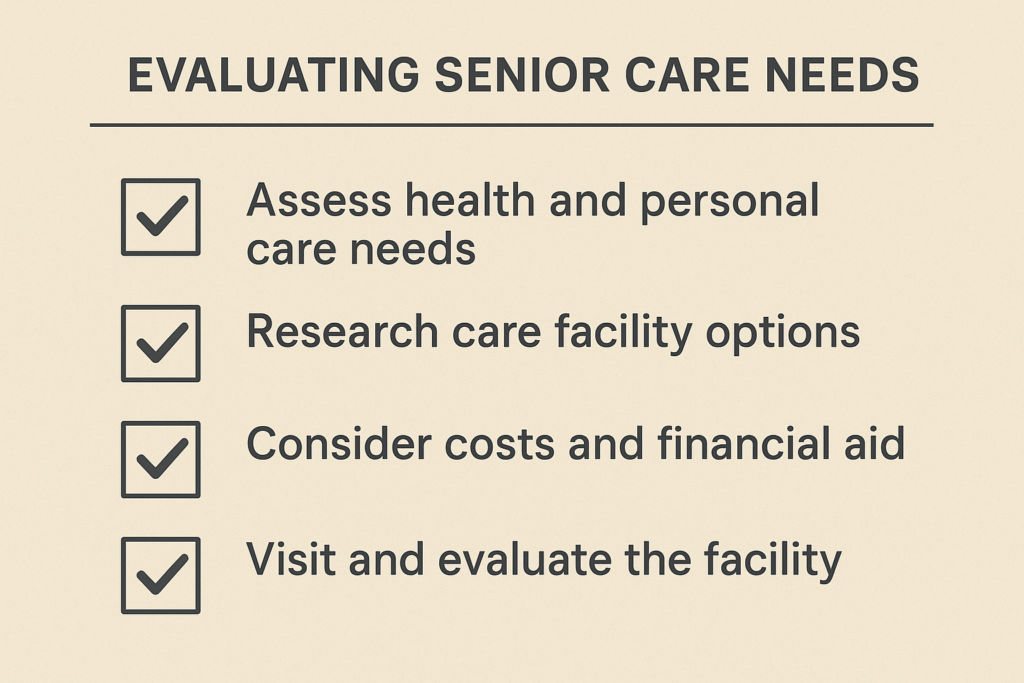 EVALUATING SENIOR CARE NEEDS

Assess health and personal care needs

Research care facility options

Consider costs and financial aid

Visit and evaluate the facility